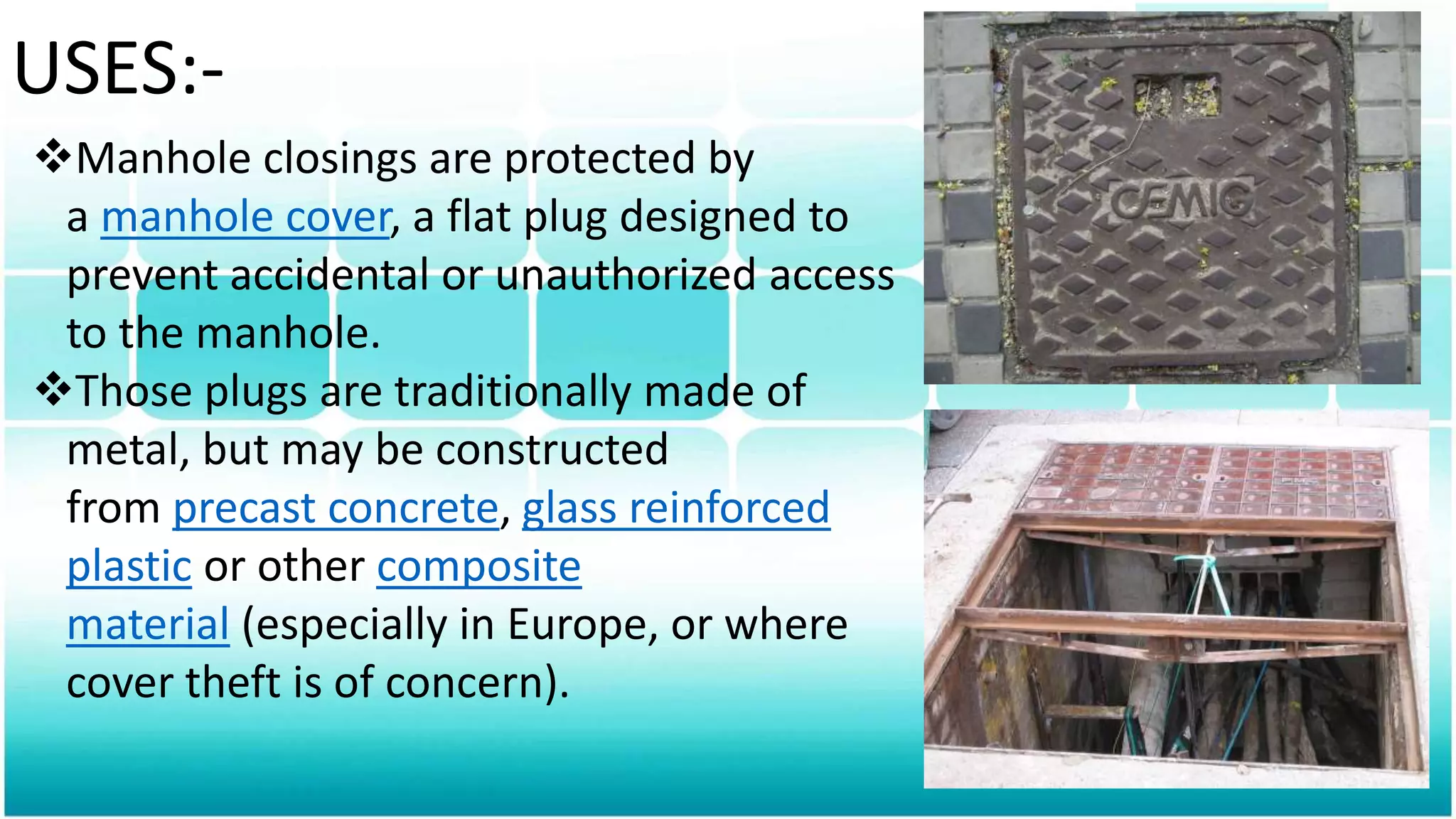 USES:-

❖Manhole closings are protected by a manhole cover, a flat plug designed to prevent accidental or unauthorized access to the manhole.

❖Those plugs are traditionally made of metal, but may be constructed from precast concrete, glass reinforced plastic or other composite material (especially in Europe, or where cover theft is of concern).

CEMIG